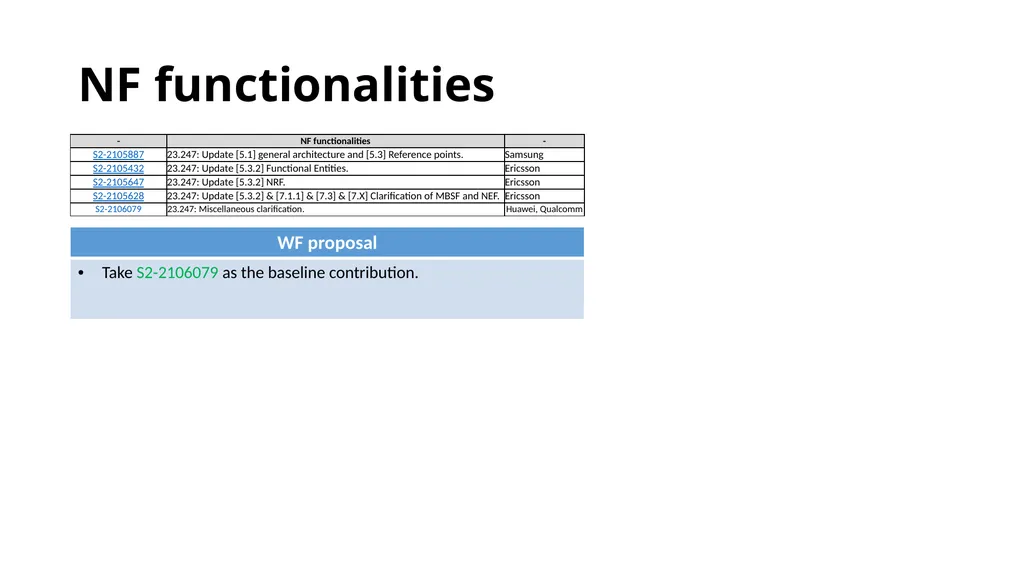 NF functionalities

| - | NF functionalities | - |
|---|---|---|
| S2-2105887 | 23.247: Update [5.1] general architecture and [5.3] Reference points. | Samsung |
| S2-2105432 | 23.247: Update [5.3.2] Functional Entities. | Ericsson |
| S2-2105647 | 23.247: Update [5.3.2] NRF. | Ericsson |
| S2-2105628 | 23.247: Update [5.3.2] & [7.1.1] & [7.3] & [7.X] Clarification of MBSF and NEF. | Ericsson |
| S2-2106079 | 23.247: Miscellaneous clarification. | Huawei, Qualcomm |

WF proposal

• Take S2-2106079 as the baseline contribution.